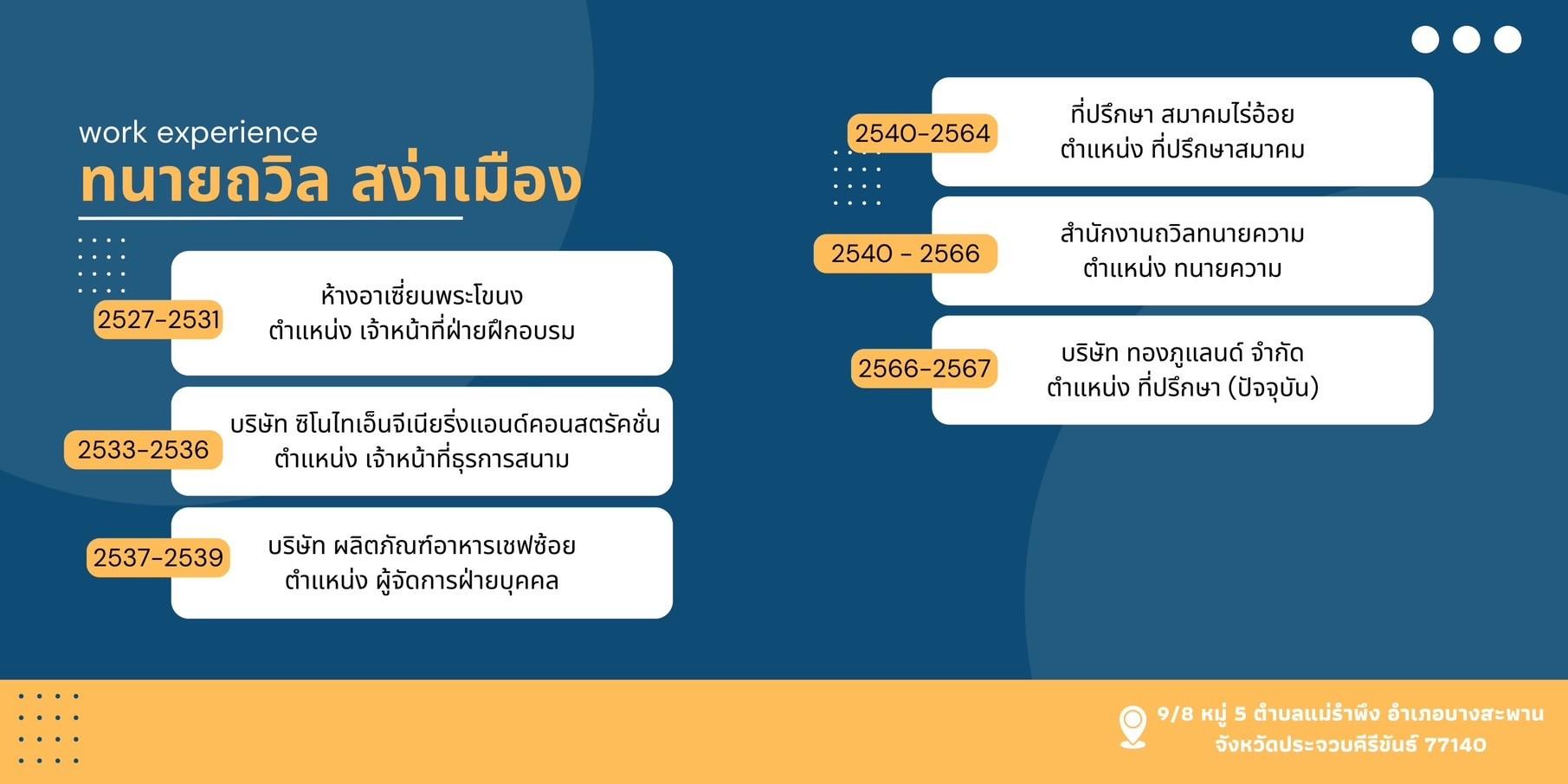 work experience
ทนายถวิล สง่าเมือง

2527-2531
ห้างอาเซี่ยนพระโขนง
ตำแหน่ง เจ้าหน้าที่ฝ่ายฝึกอบรม

2533-2536
บริษัท ซิโนไทเอ็นจีเนียริ่งแอนด์คอนสตรัคชั่น
ตำแหน่ง เจ้าหน้าที่ธุรการสนาม

2537-2539
บริษัท ผลิตภัณฑ์อาหารเชฟซ้อย
ตำแหน่ง ผู้จัดการฝ่ายบุคคล

2540-2564
ที่ปรึกษา สมาคมไร่อ้อย
ตำแหน่ง ที่ปรึกษาสมาคม

2540 - 2566
สำนักงานถวิลทนายความ
ตำแหน่ง ทนายความ

2566-2567
บริษัท ทองภูแลนด์ จำกัด
ตำแหน่ง ที่ปรึกษา (ปัจจุบัน)

9/8 หมู่ 5 ตำบลแม่รำพึง อำเภอบางสะพาน
จังหวัดประจวบคีรีขันธ์ 77140